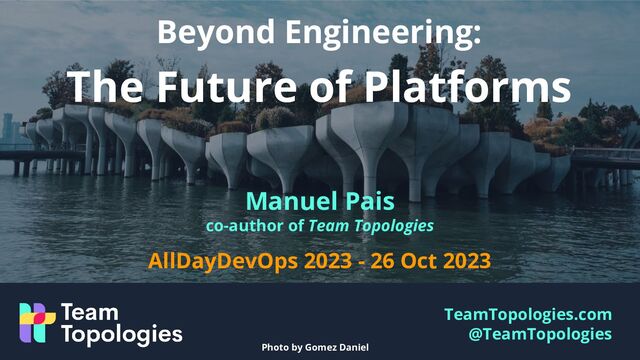 Beyond Engineering:
The Future of Platforms

Manuel Pais
co-author of Team Topologies

AllDayDevOps 2023 - 26 Oct 2023

Team Topologies

Photo by Gomez Daniel

TeamTopologies.com
@TeamTopologies